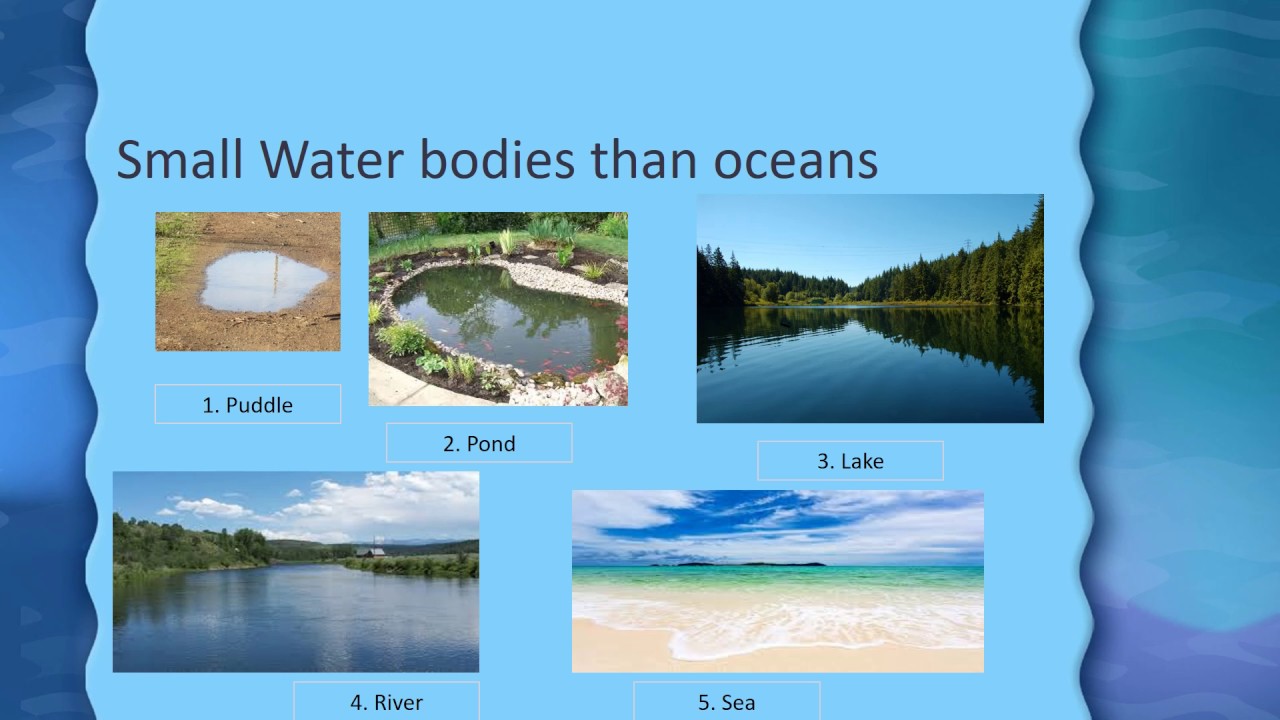 Small Water bodies than oceans

1. Puddle

2. Pond

3. Lake

4. River

5. Sea